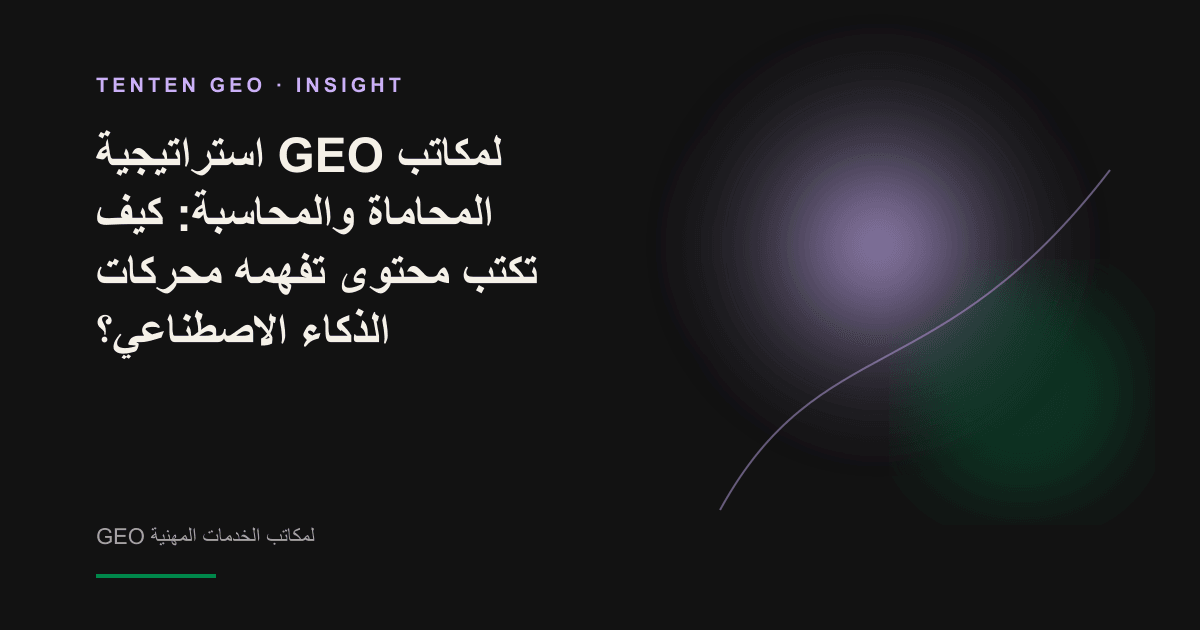 TENTEN GEO · INSIGHT

استراتيجية GEO لمكاتب المحاماة والمحاسبة: كيف تكتب محتوى تفهمه محركات الذكاء الاصطناعي؟

GEO لمكاتب الخدمات المهنية